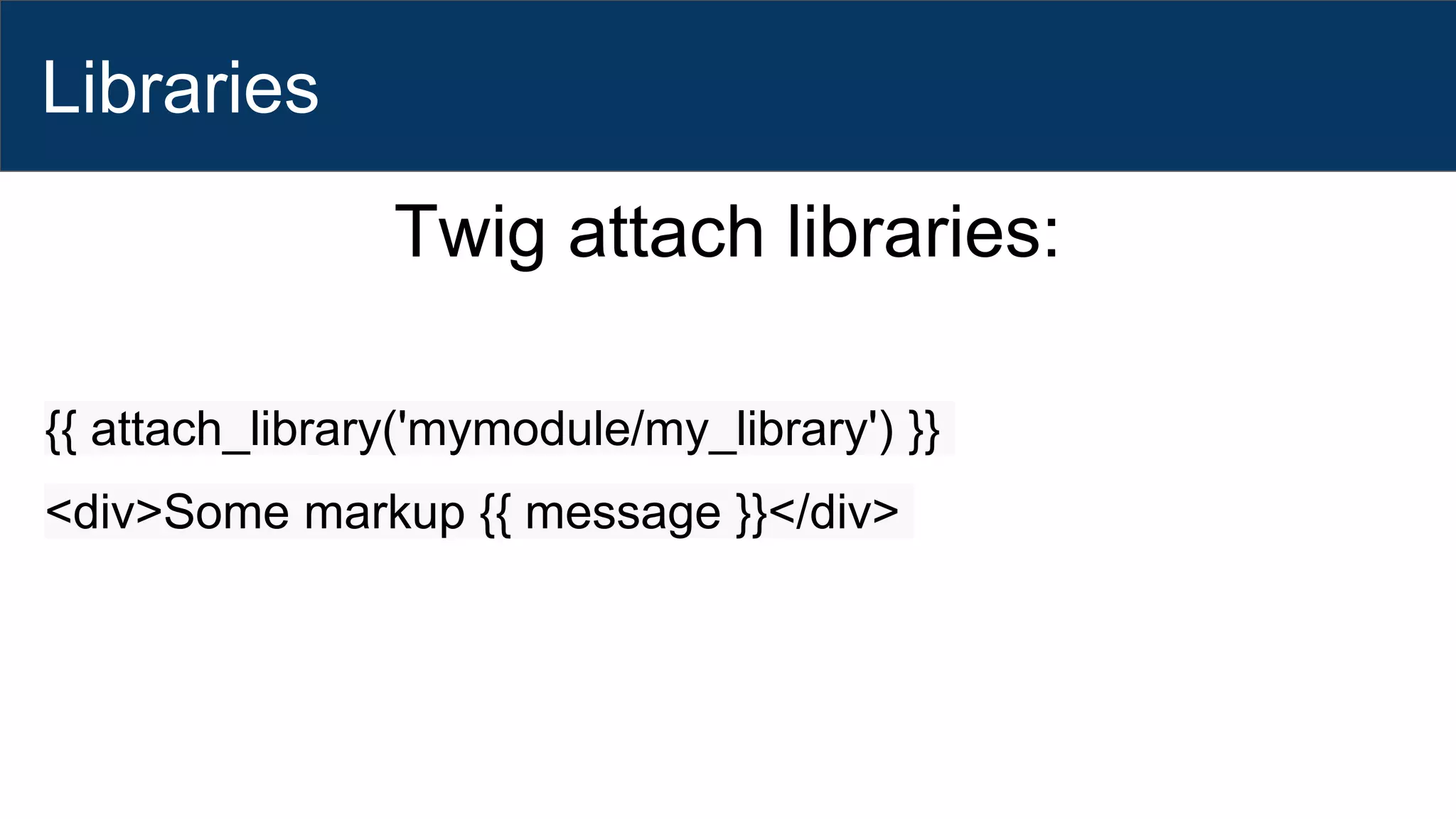 Libraries

Twig attach libraries:

{{ attach_library('mymodule/my_library') }}

<div>Some markup {{ message }}</div>